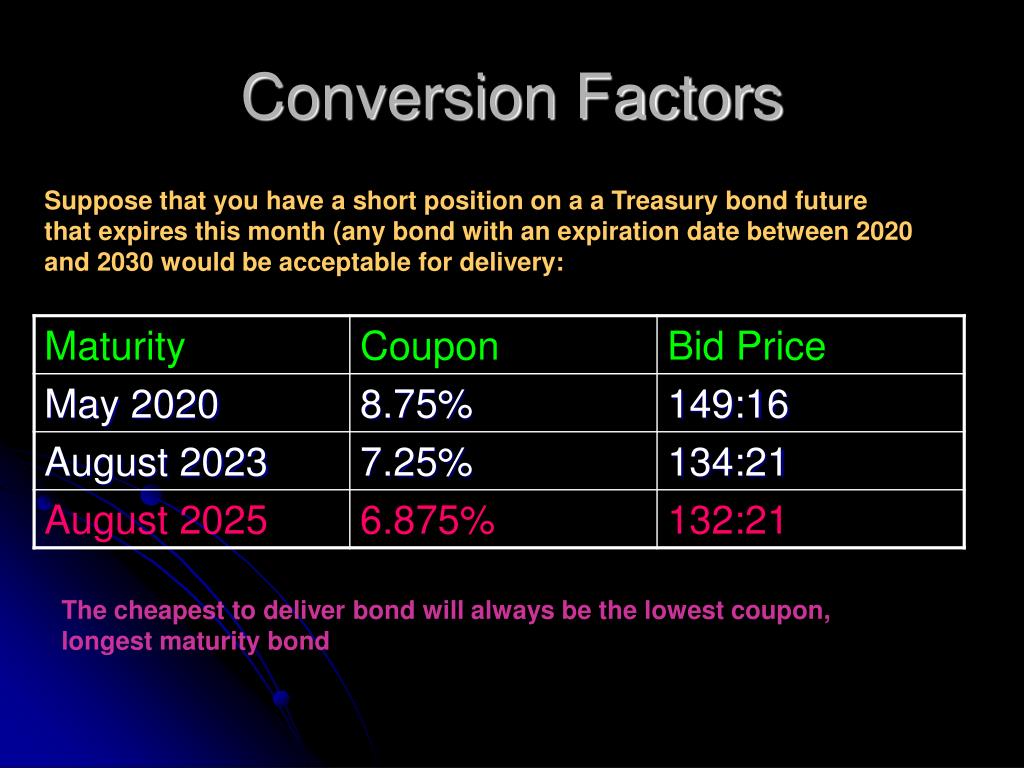 Conversion Factors

Suppose that you have a short position on a a Treasury bond future that expires this month (any bond with an expiration date between 2020 and 2030 would be acceptable for delivery:

| Maturity | Coupon | Bid Price |
|---|---|---|
| May 2020 | 8.75% | 149:16 |
| August 2023 | 7.25% | 134:21 |
| August 2025 | 6.875% | 132:21 |

The cheapest to deliver bond will always be the lowest coupon, longest maturity bond